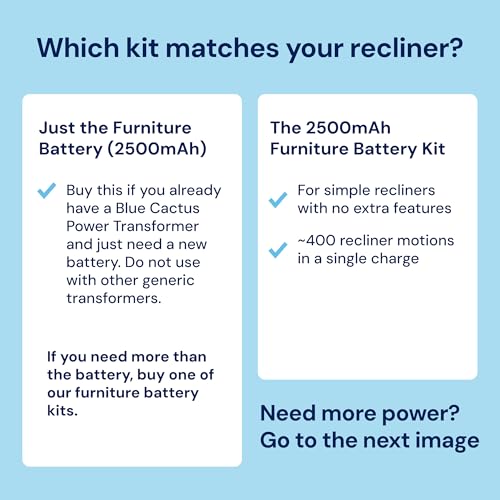 Which kit matches your recliner?

Just the Furniture Battery (2500mAh)

Buy this if you already have a Blue Cactus Power Transformer and just need a new battery. Do not use with other generic transformers.

If you need more than the battery, buy one of our furniture battery kits.

The 2500mAh Furniture Battery Kit

For simple recliners with no extra features

~400 recliner motions in a single charge

Need more power? Go to the next image